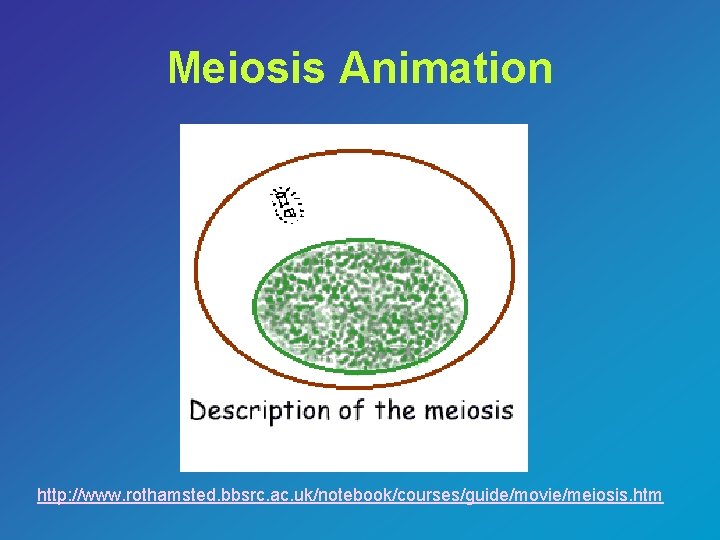 Meiosis Animation

Description of the meiosis

http://www.rothamsted.bbsrc.ac.uk/notebook/courses/guide/movie/meiosis.htm